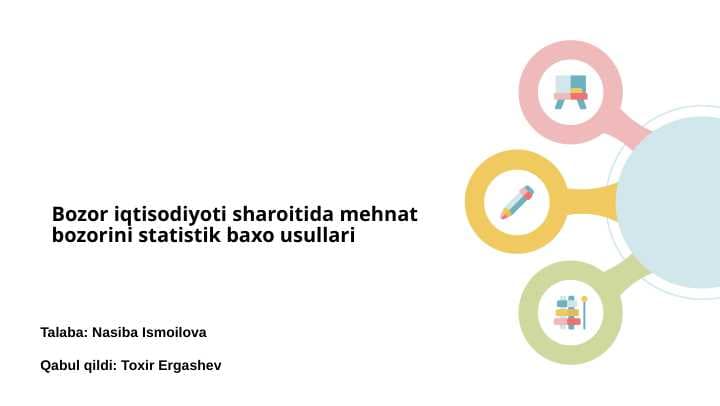 Bozor iqtisodiyoti sharoitida mehnat bozorini statistik baxo usullari

Talaba: Nasiba Ismoilova

Qabul qildi: Toxir Ergashev